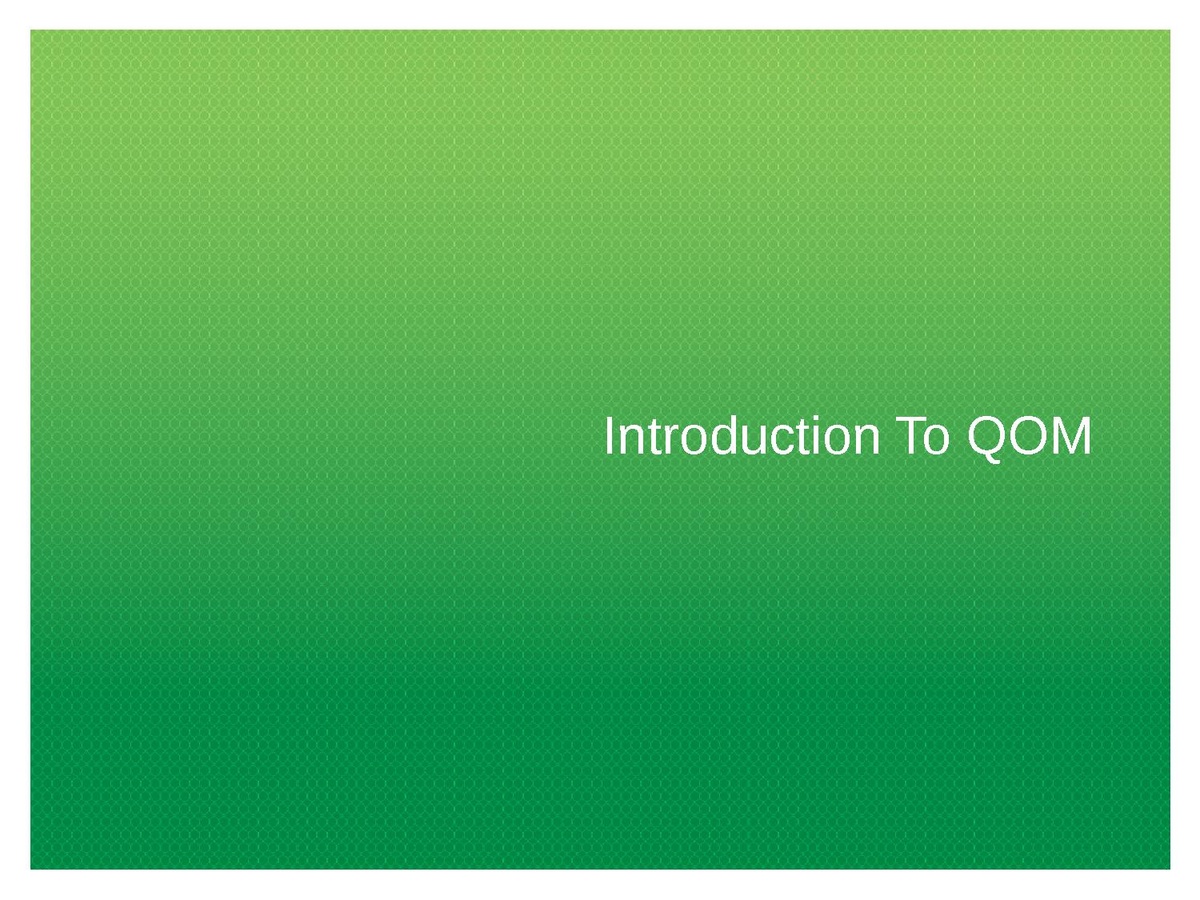 Introduction To QOM